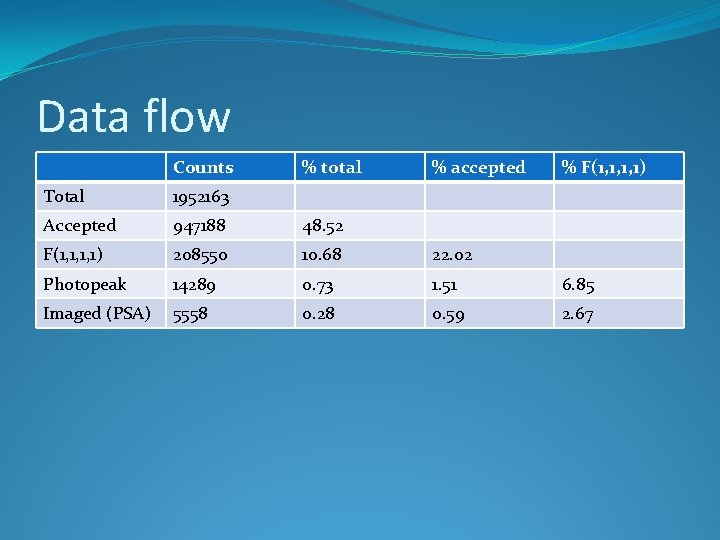 Data flow

| | Counts | % total | % accepted | % F(1,1,1,1) |
|---|---|---|---|---|
| Total | 1952163 | | | |
| Accepted | 947188 | 48.52 | | |
| F(1,1,1,1) | 208550 | 10.68 | 22.02 | |
| Photopeak | 14289 | 0.73 | 1.51 | 6.85 |
| Imaged (PSA) | 5558 | 0.28 | 0.59 | 2.67 |